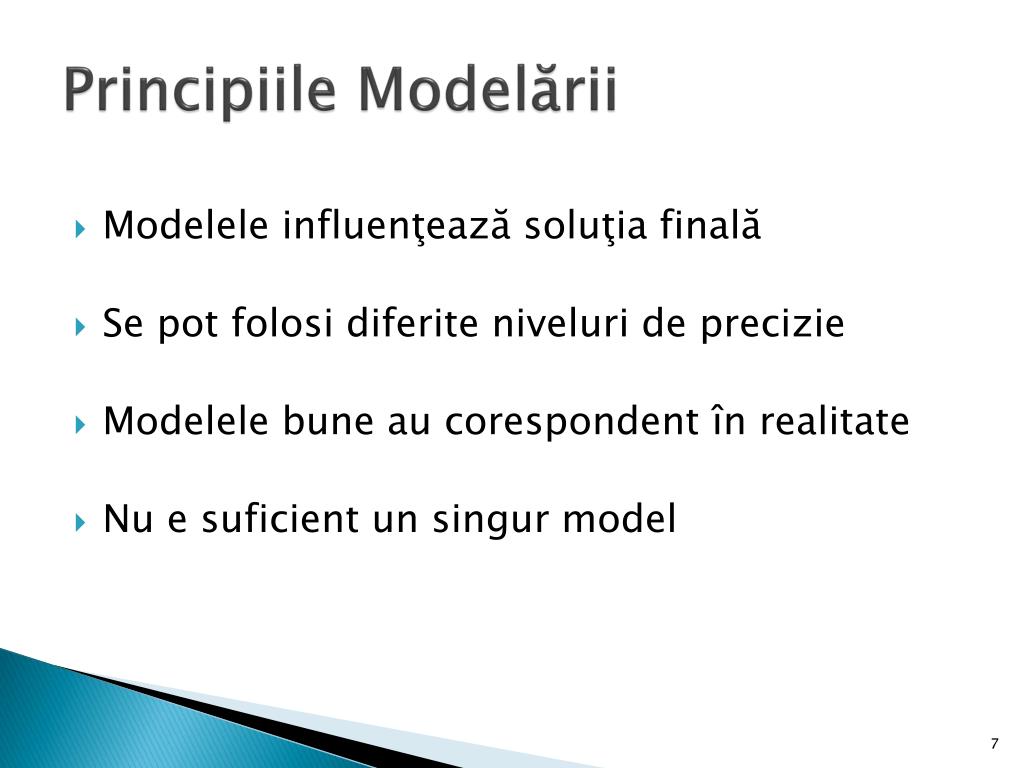 Principiile Modelării

Modelele influenţează soluţia finală

Se pot folosi diferite niveluri de precizie

Modelele bune au corespondent în realitate

Nu e suficient un singur model

7